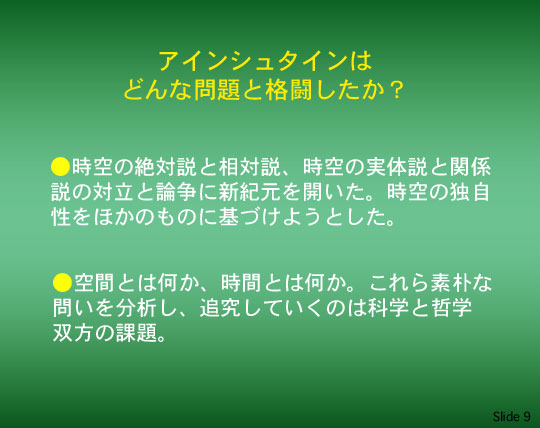 アインシュタインは
どんな問題と格闘したか？

●時空の絶対説と相対説、時空の実体説と関係説の対立と論争に新紀元を開いた。時空の独自性をほかのものに基づけようとした。

●空間とは何か、時間とは何か。これら素朴な問いを分析し、追究していくのは科学と哲学双方の課題。

Slide 9